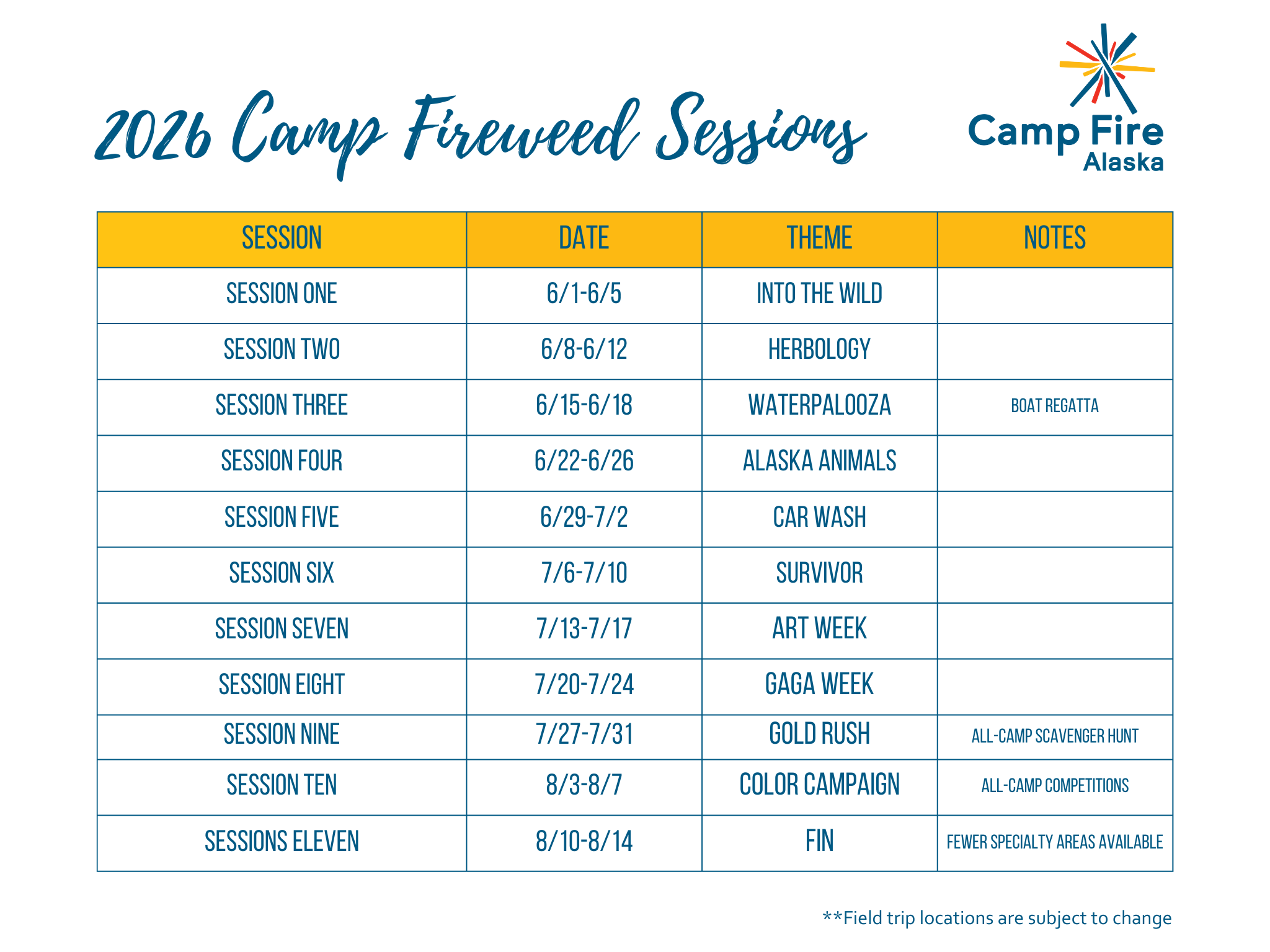 2026 Camp Fireweed Sessions

Camp Fire Alaska

| SESSION | DATE | THEME | NOTES |
|---|---|---|---|
| SESSION ONE | 6/1-6/5 | INTO THE WILD | |
| SESSION TWO | 6/8-6/12 | HERBOLOGY | |
| SESSION THREE | 6/15-6/18 | WATERPALOOZA | BOAT REGATTA |
| SESSION FOUR | 6/22-6/26 | ALASKA ANIMALS | |
| SESSION FIVE | 6/29-7/2 | CAR WASH | |
| SESSION SIX | 7/6-7/10 | SURVIVOR | |
| SESSION SEVEN | 7/13-7/17 | ART WEEK | |
| SESSION EIGHT | 7/20-7/24 | GAGA WEEK | |
| SESSION NINE | 7/27-7/31 | GOLD RUSH | ALL-CAMP SCAVENGER HUNT |
| SESSION TEN | 8/3-8/7 | COLOR CAMPAIGN | ALL-CAMP COMPETITIONS |
| SESSIONS ELEVEN | 8/10-8/14 | FIN | FEWER SPECIALTY AREAS AVAILABLE |

**Field trip locations are subject to change